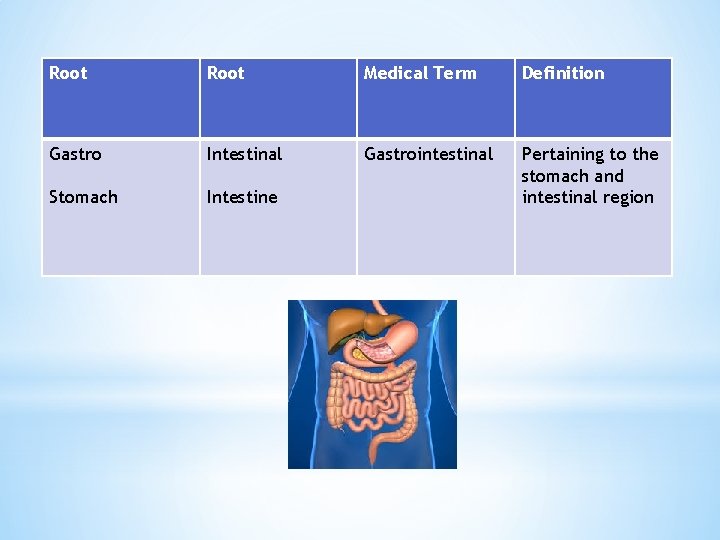 | Root | Root | Medical Term | Definition |
|---|---|---|---|
| Gastro<br><br>Stomach | Intestinal<br><br>Intestine | Gastrointestinal | Pertaining to the stomach and intestinal region |